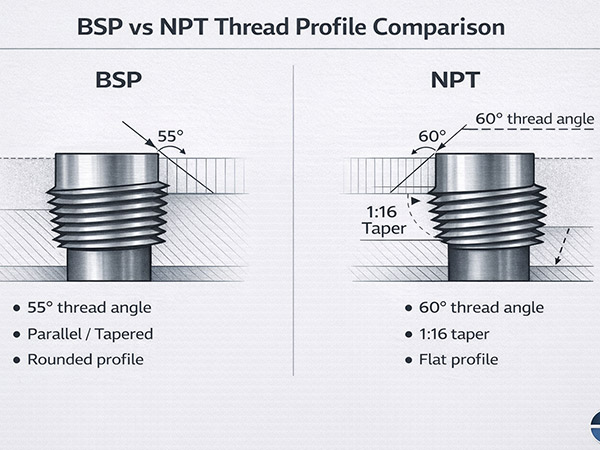 BSP vs NPT Thread Profile Comparison

BSP

55°

• 55° thread angle
• Parallel / Tapered
• Rounded profile

NPT

60° thread angle

60°

1:16 Taper

• 60° thread angle
• 1:16 taper
• Flat profile